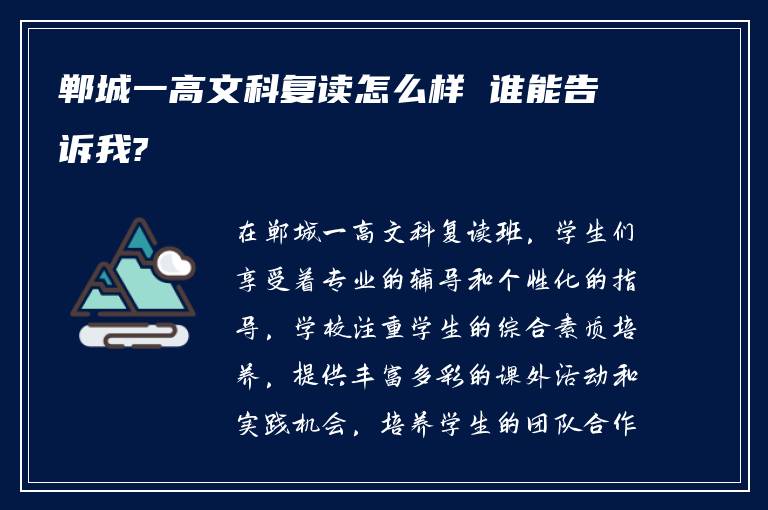 郸城一高文科复读怎么样 谁能告诉我?

在郸城一高文科复读班，学生们享受着专业的辅导和个性化的指导，学校注重学生的综合素质培养，提供丰富多彩的课外活动和实践机会，培养学生的团队合作